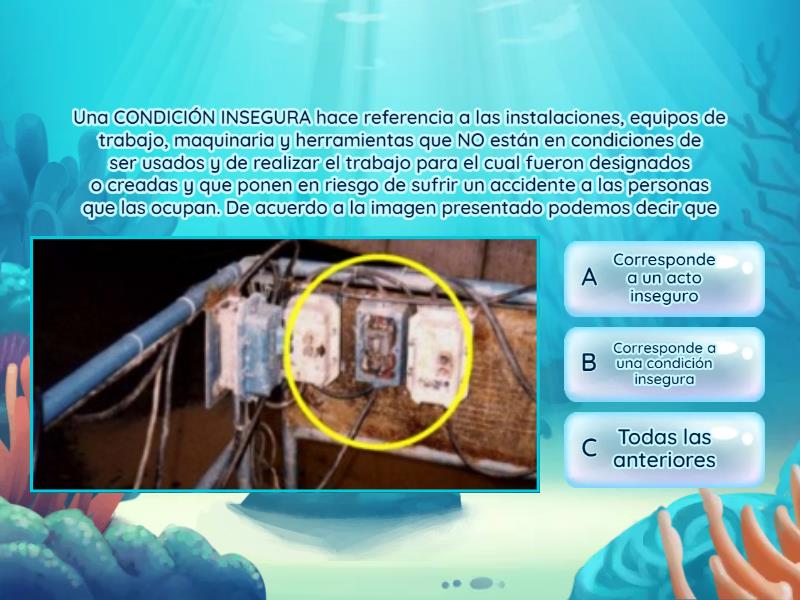 Una CONDICIÓN INSEGURA hace referencia a las instalaciones, equipos de trabajo, maquinaria y herramientas que NO están en condiciones de ser usados y de realizar el trabajo para el cual fueron designados o creadas y que ponen en riesgo de sufrir un accidente a las personas que las ocupan. De acuerdo a la imagen presentado podemos decir que

A Corresponde a un acto inseguro

B Corresponde a una condición insegura

C Todas las anteriores